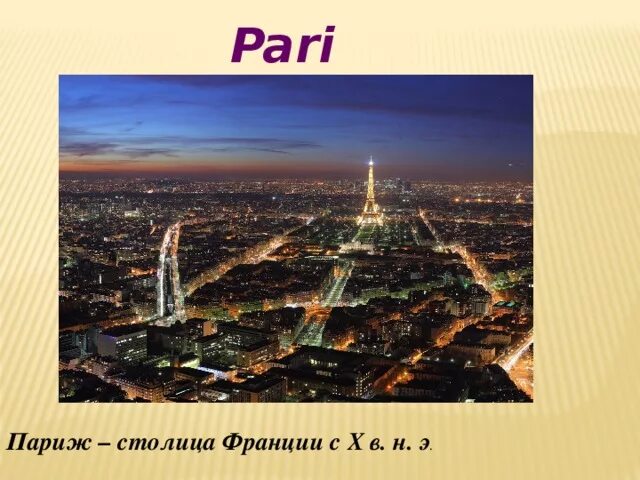 Pari

Париж – столица Франции с X в. н. э.